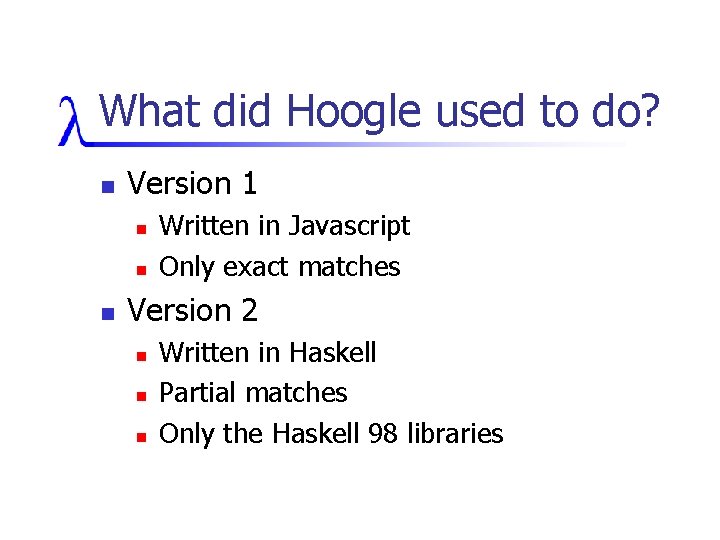 λ What did Hoogle used to do?

- Version 1
  - Written in Javascript
  - Only exact matches
- Version 2
  - Written in Haskell
  - Partial matches
  - Only the Haskell 98 libraries